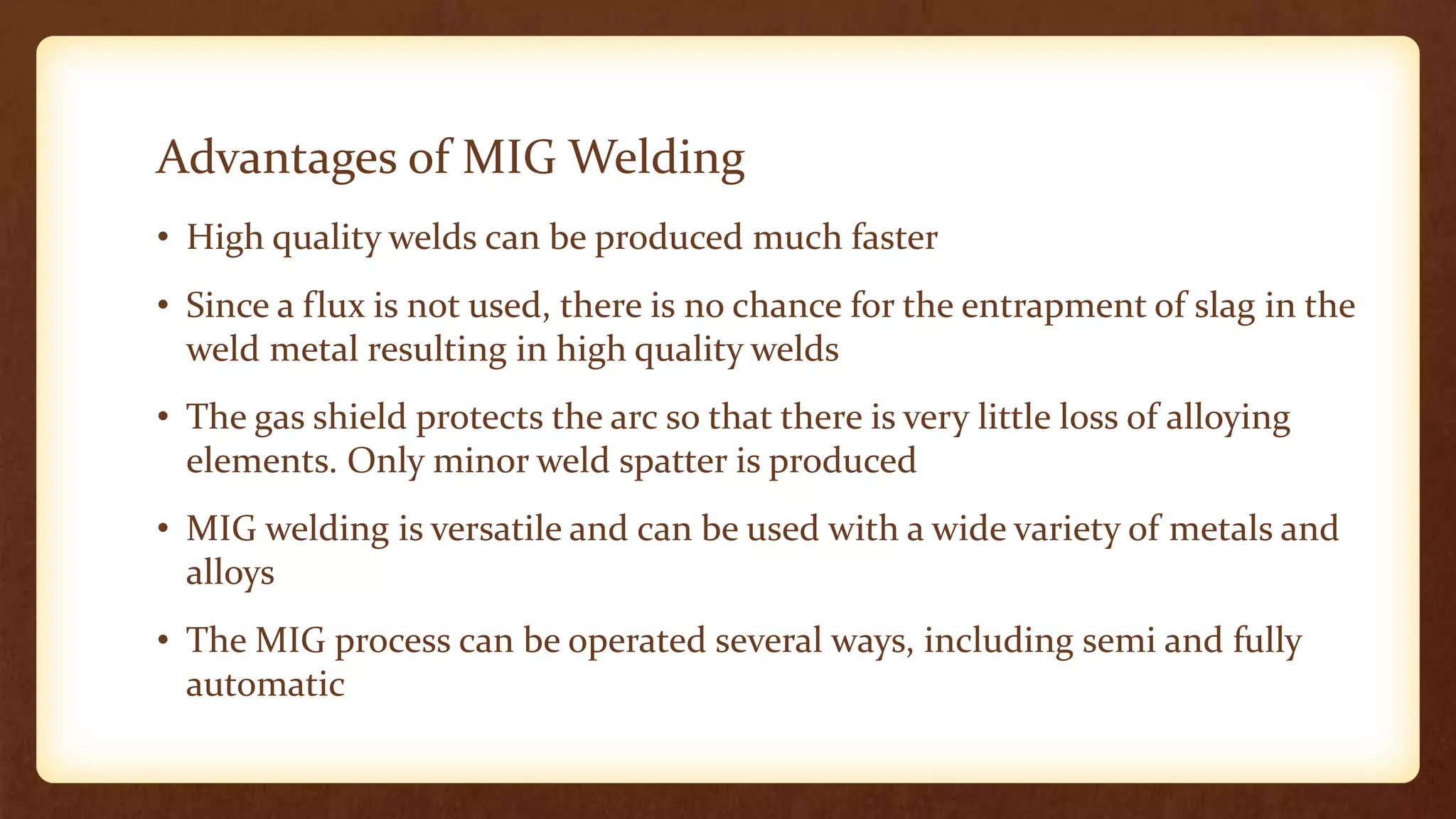 Advantages of MIG Welding

• High quality welds can be produced much faster

• Since a flux is not used, there is no chance for the entrapment of slag in the weld metal resulting in high quality welds

• The gas shield protects the arc so that there is very little loss of alloying elements. Only minor weld spatter is produced

• MIG welding is versatile and can be used with a wide variety of metals and alloys

• The MIG process can be operated several ways, including semi and fully automatic